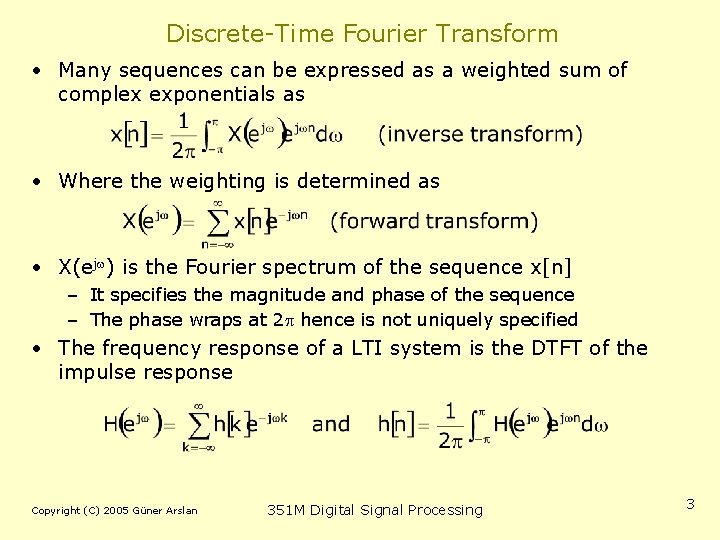 Discrete-Time Fourier Transform

• Many sequences can be expressed as a weighted sum of complex exponentials as

$x[n] = \frac{1}{2\pi}\int_{-\pi}^{\pi} X(e^{j\omega})e^{j\omega n}d\omega$ (inverse transform)

• Where the weighting is determined as

$X(e^{j\omega}) = \sum_{n=-\infty}^{\infty} x[n]e^{-j\omega n}$ (forward transform)

• $X(e^{j\omega})$ is the Fourier spectrum of the sequence x[n]

– It specifies the magnitude and phase of the sequence

– The phase wraps at $2\pi$ hence is not uniquely specified

• The frequency response of a LTI system is the DTFT of the impulse response

$H(e^{j\omega}) = \sum_{k=-\infty}^{\infty} h[k]e^{-j\omega k}$ and $h[n] = \frac{1}{2\pi}\int_{-\pi}^{\pi} H(e^{j\omega})e^{j\omega n}d\omega$

Copyright (C) 2005 Güner Arslan

351M Digital Signal Processing

3